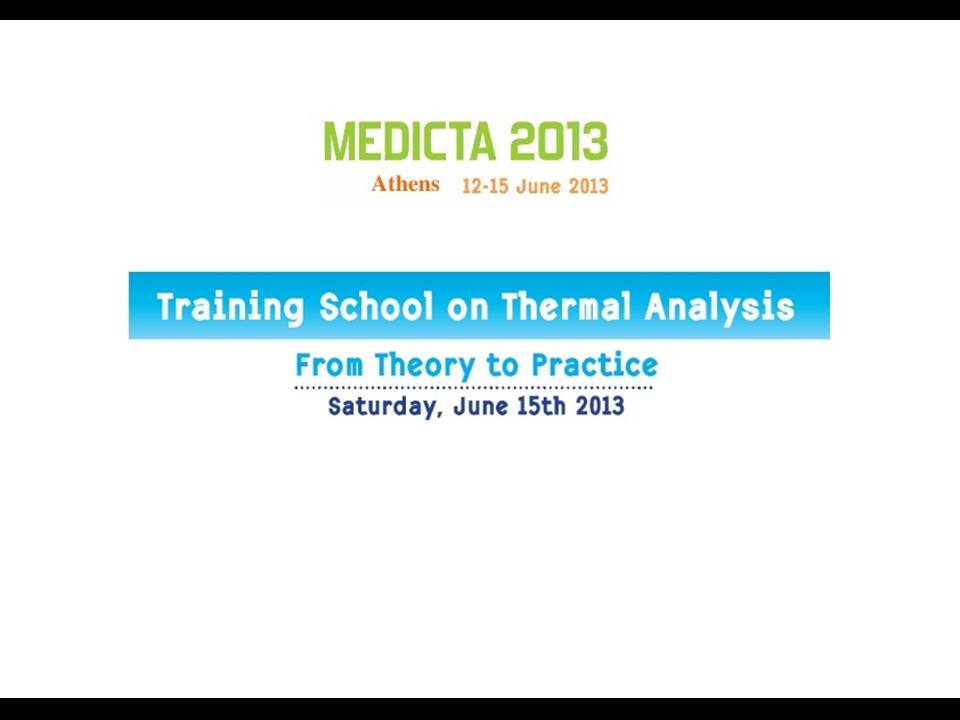 MEDICTA 2013
Athens 12-15 June 2013

Training School on Thermal Analysis

From Theory to Practice

Saturday, June 15th 2013